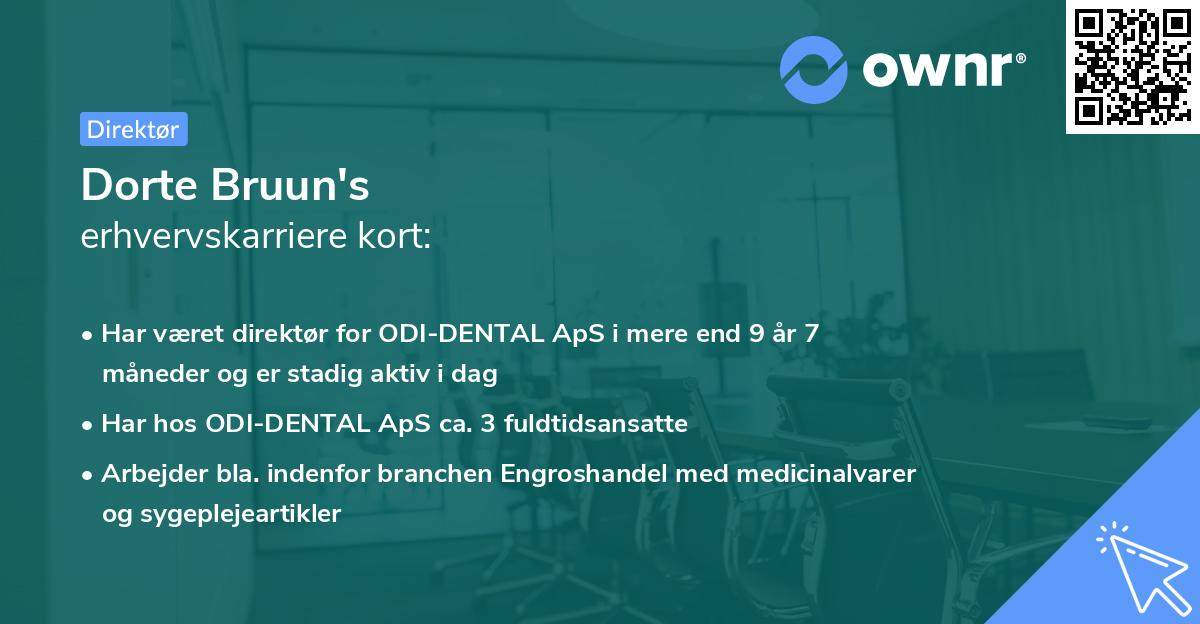 ownr®

Direktør

Dorte Bruun's
erhvervskarriere kort:

• Har været direktør for ODI-DENTAL ApS i mere end 9 år 7 måneder og er stadig aktiv i dag
• Har hos ODI-DENTAL ApS ca. 3 fuldtidsansatte
• Arbejder bla. indenfor branchen Engroshandel med medicinalvarer og sygeplejeartikler